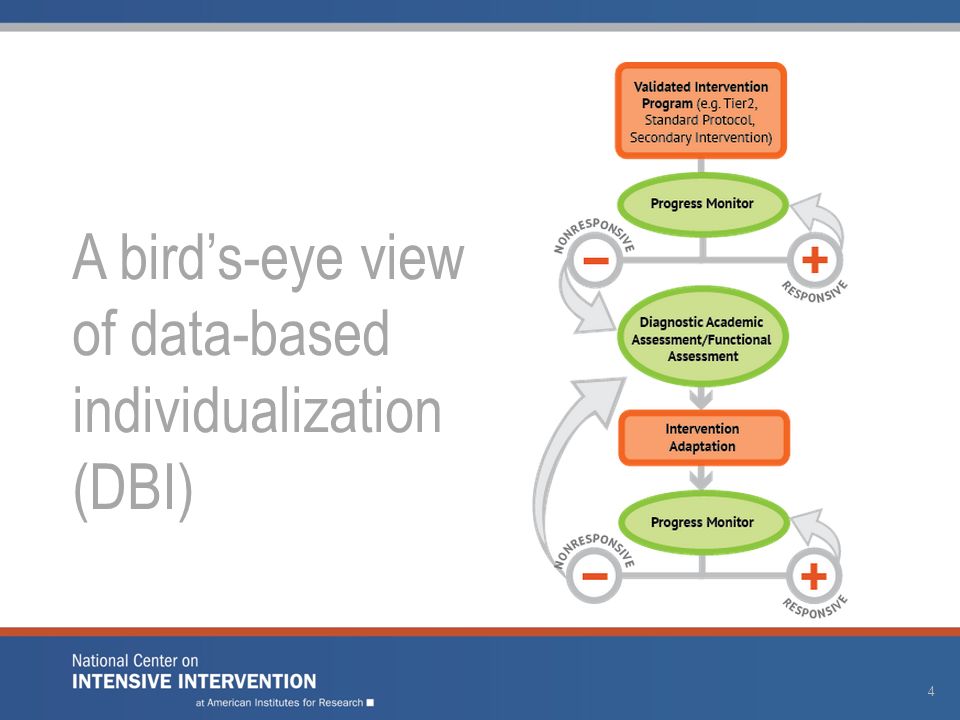 A bird's-eye view of data-based individualization (DBI)

Validated Intervention Program (e.g. Tier2, Standard Protocol, Secondary Intervention)

Progress Monitor

NONRESPONSIVE

−

+

RESPONSIVE

Diagnostic Academic Assessment/Functional Assessment

Intervention Adaptation

Progress Monitor

NONRESPONSIVE

−

+

RESPONSIVE

National Center on
INTENSIVE INTERVENTION
at American Institutes for Research

4